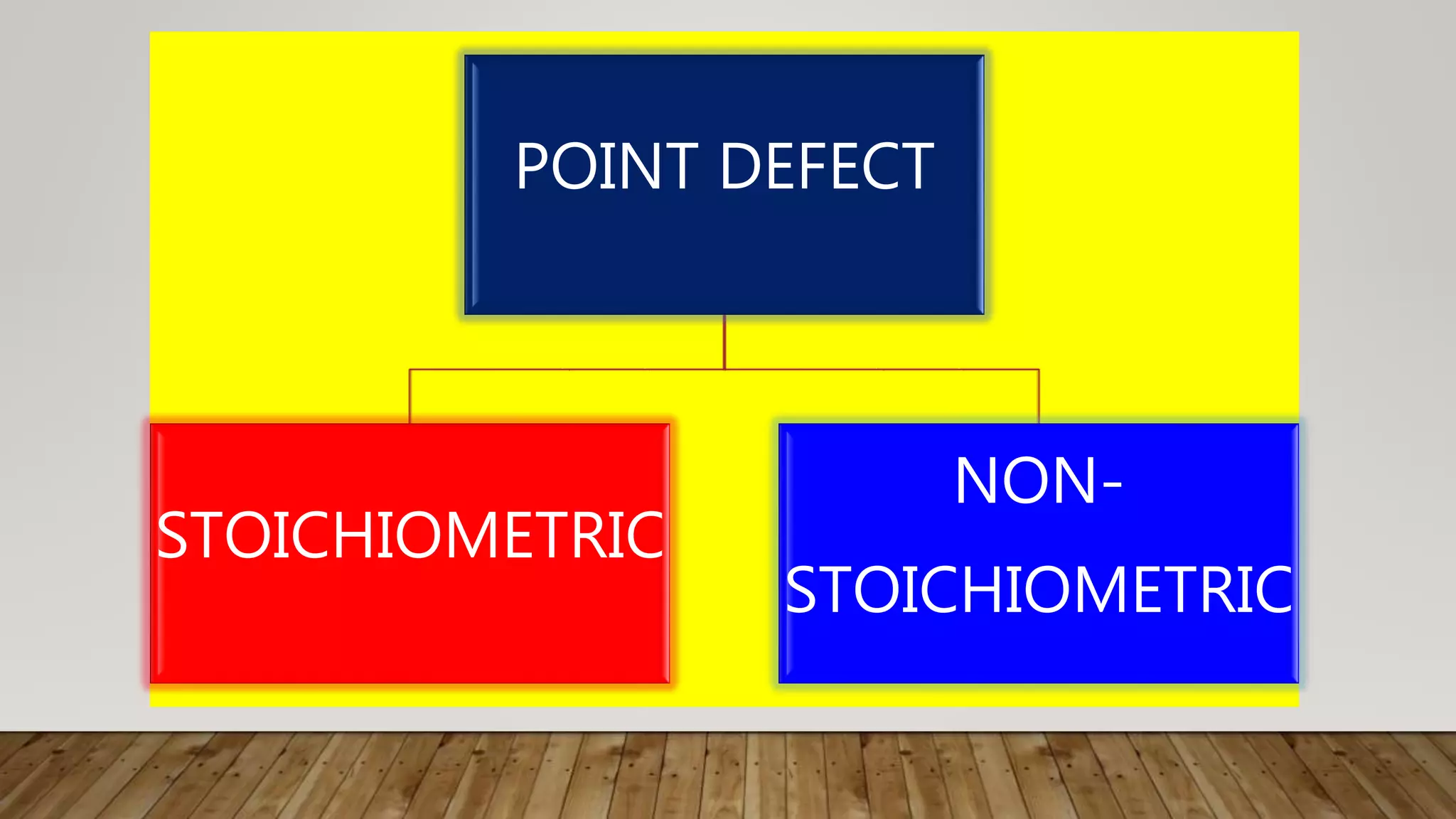 POINT DEFECT

STOICHIOMETRIC

NON-STOICHIOMETRIC